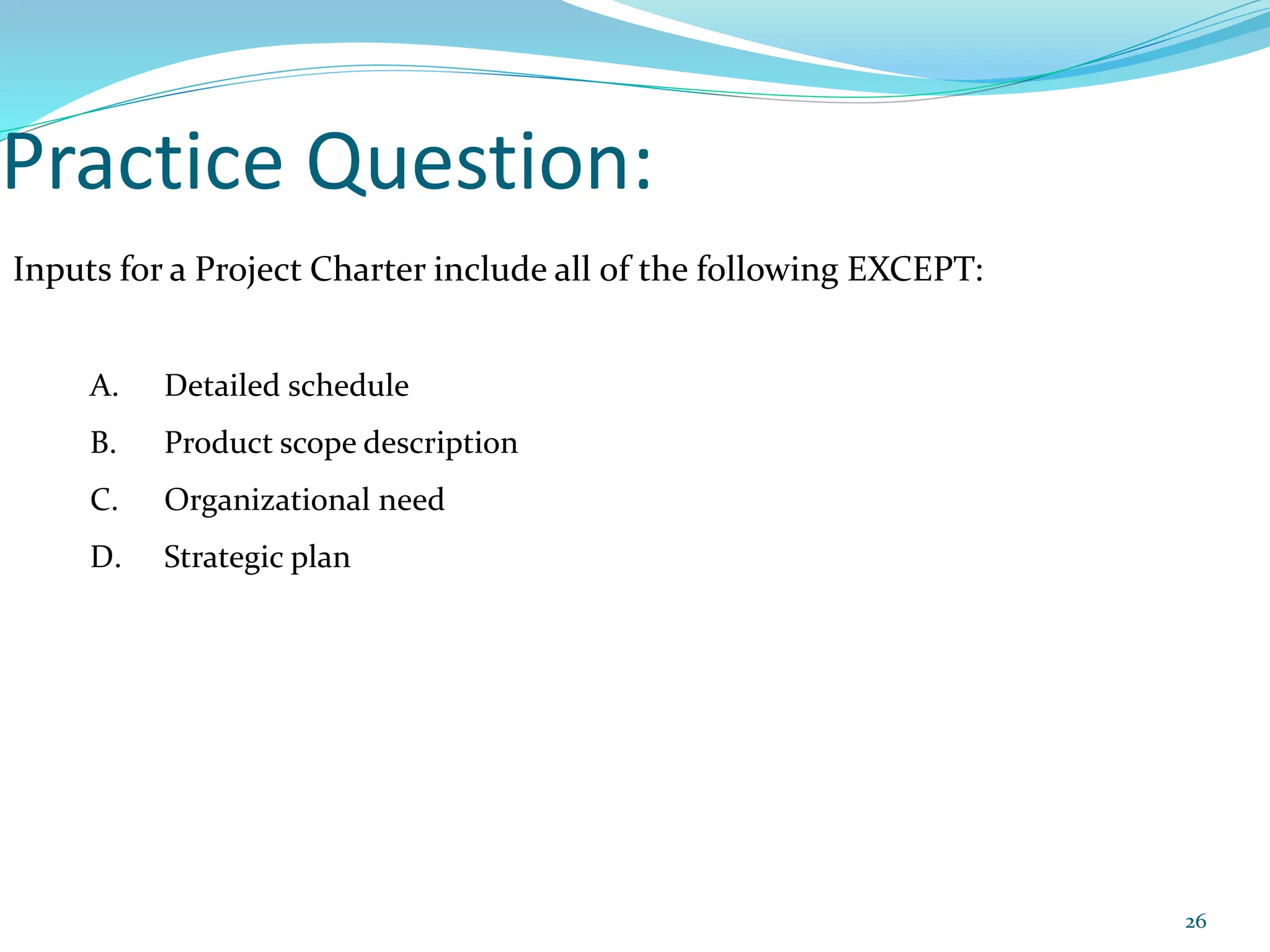 Practice Question:

Inputs for a Project Charter include all of the following EXCEPT:

A. Detailed schedule
B. Product scope description
C. Organizational need
D. Strategic plan

26